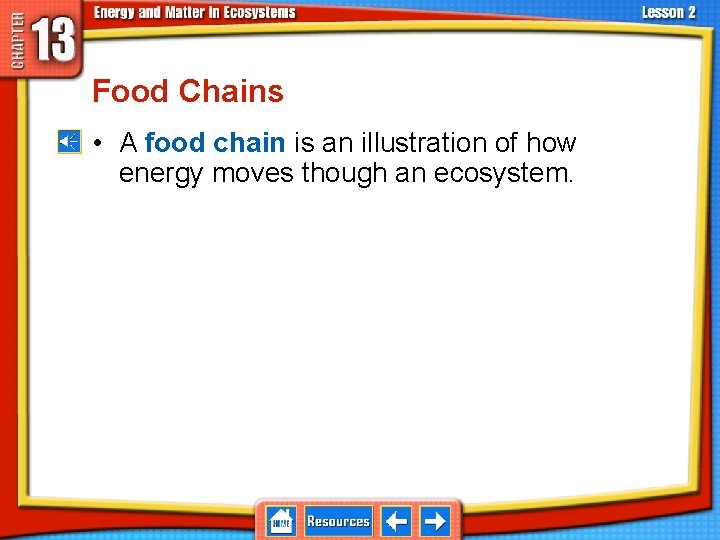 CHAPTER 13

Energy and Matter in Ecosystems

Lesson 2

Food Chains

• A food chain is an illustration of how energy moves though an ecosystem.

HOME

Resources